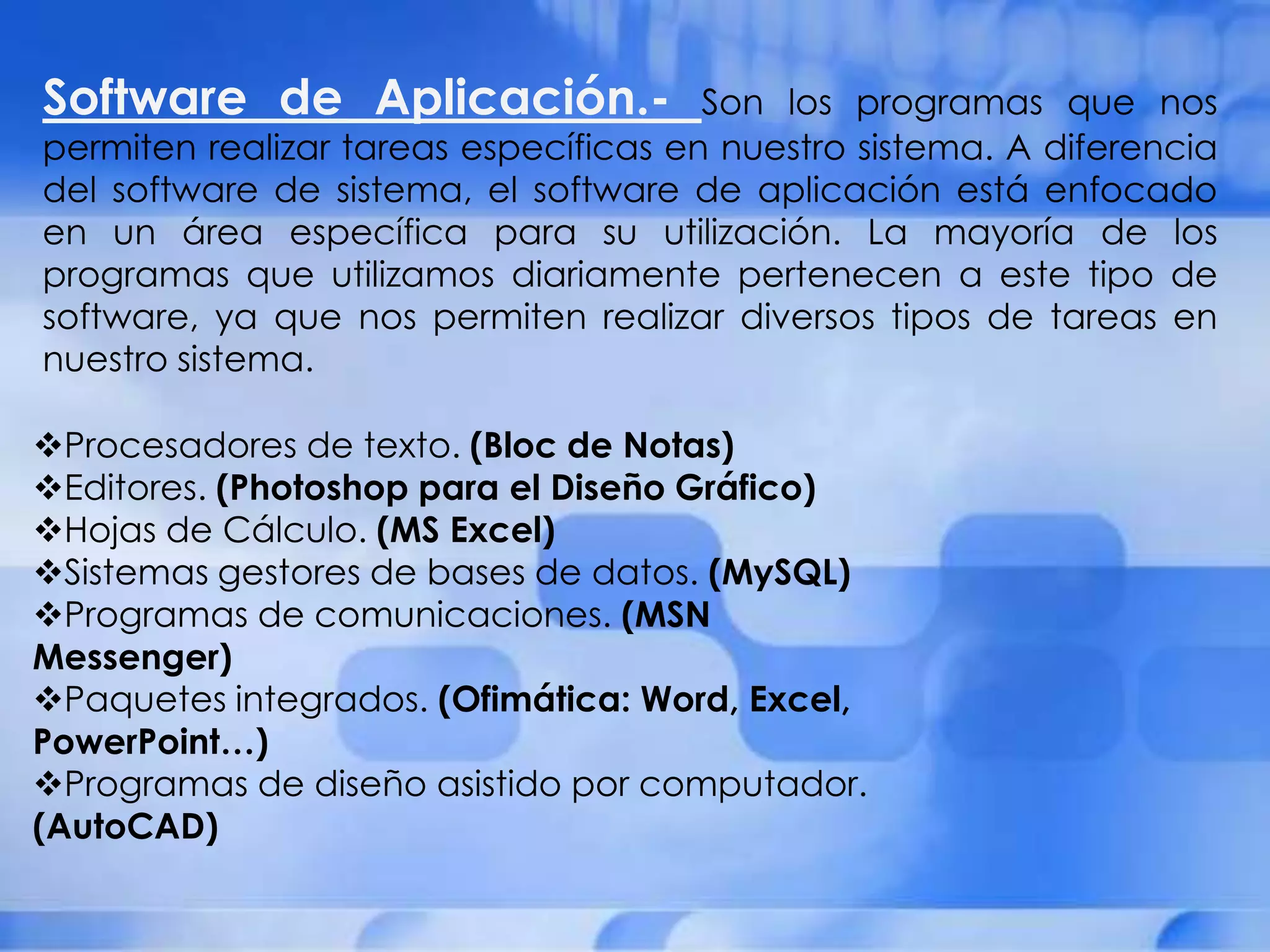 Software de Aplicación.- Son los programas que nos permiten realizar tareas específicas en nuestro sistema. A diferencia del software de sistema, el software de aplicación está enfocado en un área específica para su utilización. La mayoría de los programas que utilizamos diariamente pertenecen a este tipo de software, ya que nos permiten realizar diversos tipos de tareas en nuestro sistema.

❖Procesadores de texto. (Bloc de Notas)
❖Editores. (Photoshop para el Diseño Gráfico)
❖Hojas de Cálculo. (MS Excel)
❖Sistemas gestores de bases de datos. (MySQL)
❖Programas de comunicaciones. (MSN Messenger)
❖Paquetes integrados. (Ofimática: Word, Excel, PowerPoint…)
❖Programas de diseño asistido por computador. (AutoCAD)